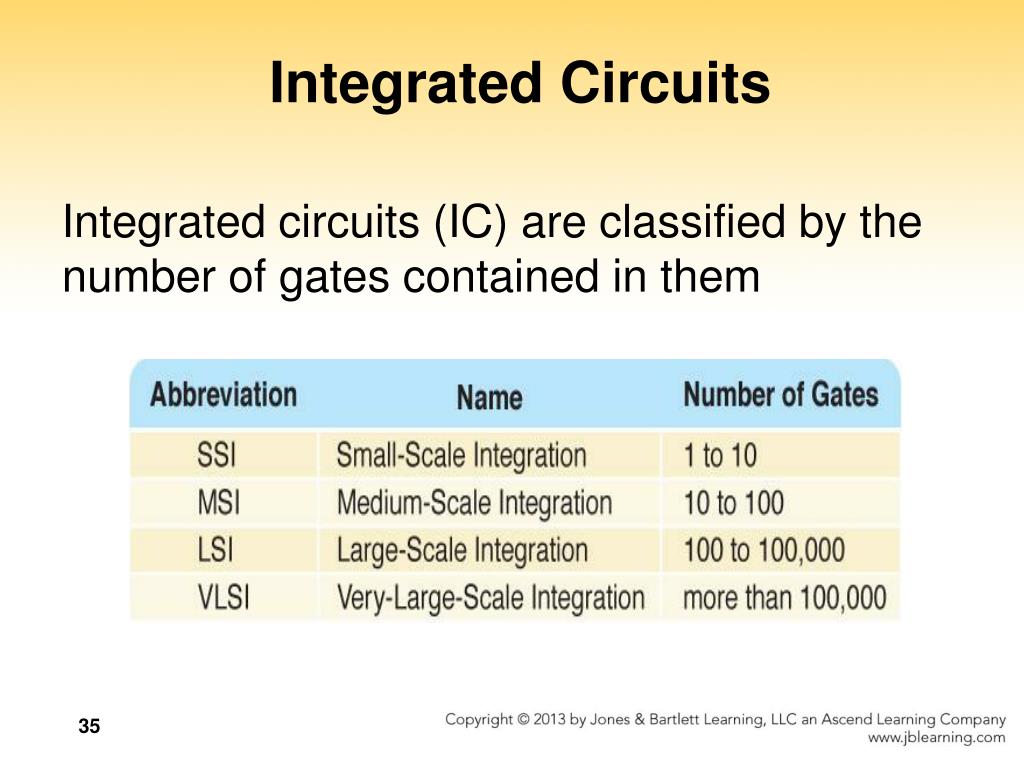 Integrated Circuits

Integrated circuits (IC) are classified by the number of gates contained in them

| Abbreviation | Name | Number of Gates |
|---|---|---|
| SSI | Small-Scale Integration | 1 to 10 |
| MSI | Medium-Scale Integration | 10 to 100 |
| LSI | Large-Scale Integration | 100 to 100,000 |
| VLSI | Very-Large-Scale Integration | more than 100,000 |

35

Copyright © 2013 by Jones & Bartlett Learning, LLC an Ascend Learning Company
www.jblearning.com